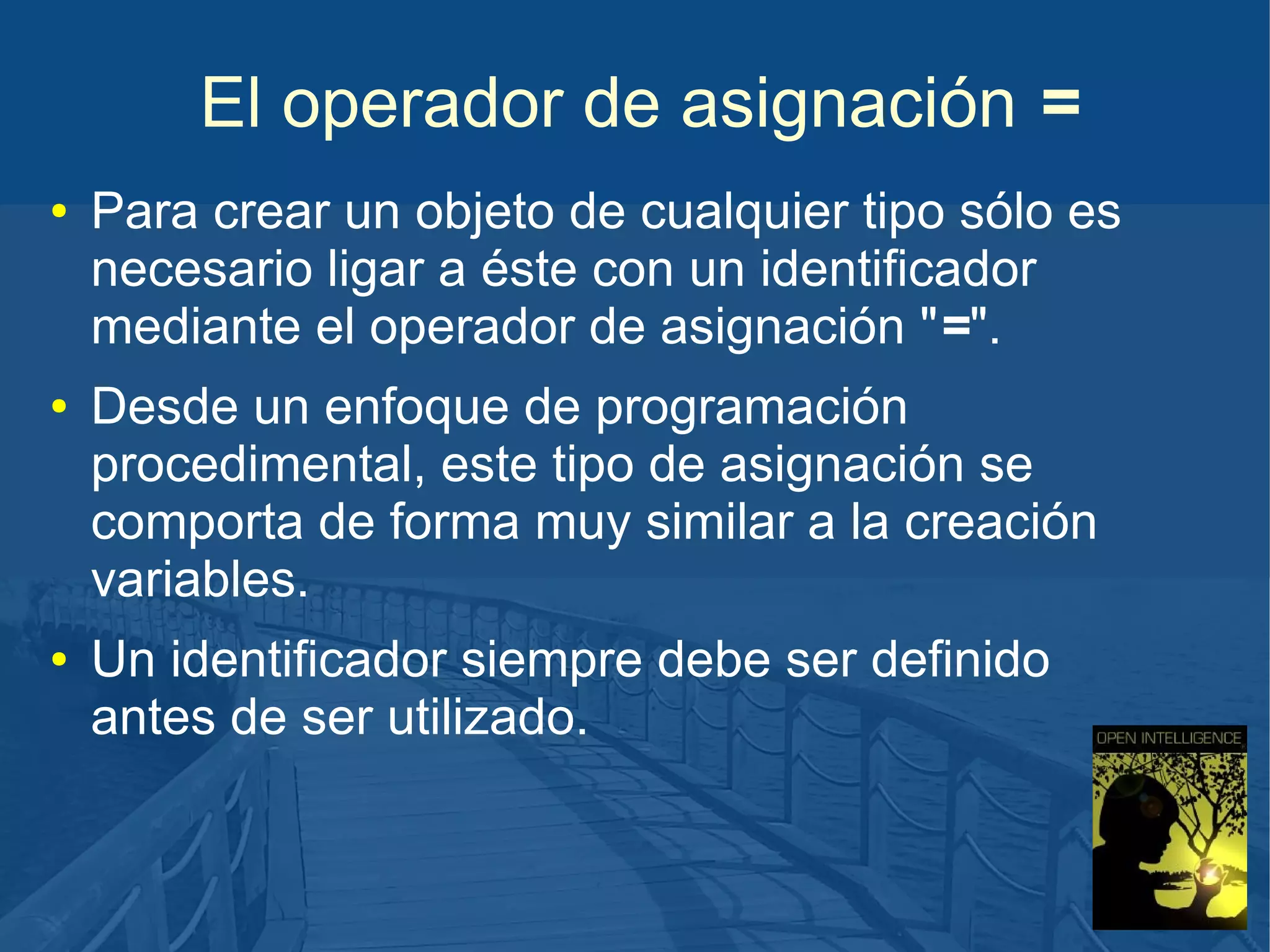 El operador de asignación =

• Para crear un objeto de cualquier tipo sólo es necesario ligar a éste con un identificador mediante el operador de asignación "=".

• Desde un enfoque de programación procedimental, este tipo de asignación se comporta de forma muy similar a la creación variables.

• Un identificador siempre debe ser definido antes de ser utilizado.

OPEN INTELLIGENCE